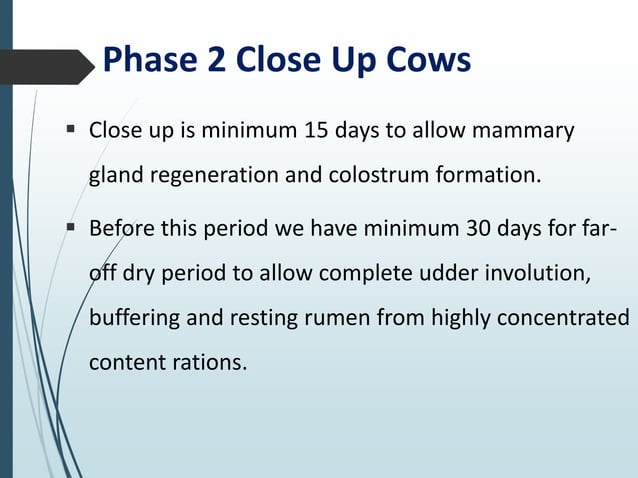 Phase 2 Close Up Cows

▪ Close up is minimum 15 days to allow mammary gland regeneration and colostrum formation.

▪ Before this period we have minimum 30 days for far-off dry period to allow complete udder involution, buffering and resting rumen from highly concentrated content rations.